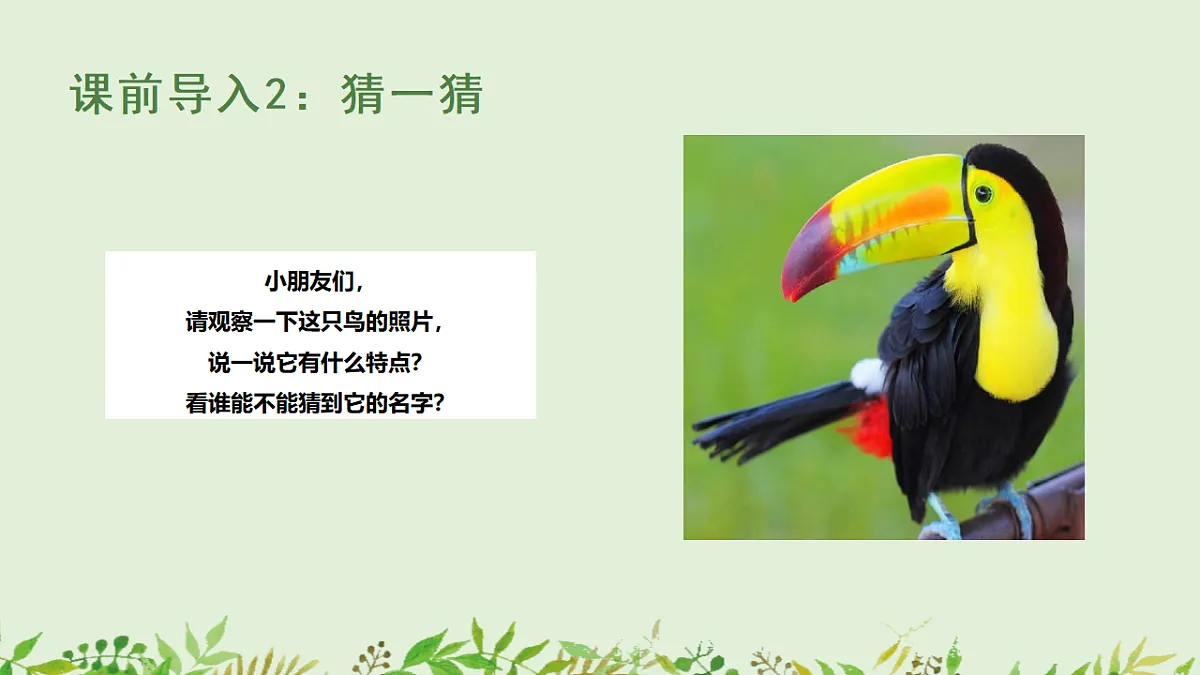 课前导入2：猜一猜

小朋友们，
请观察一下这只鸟的照片，
说一说它有什么特点?
看谁能不能猜到它的名字?